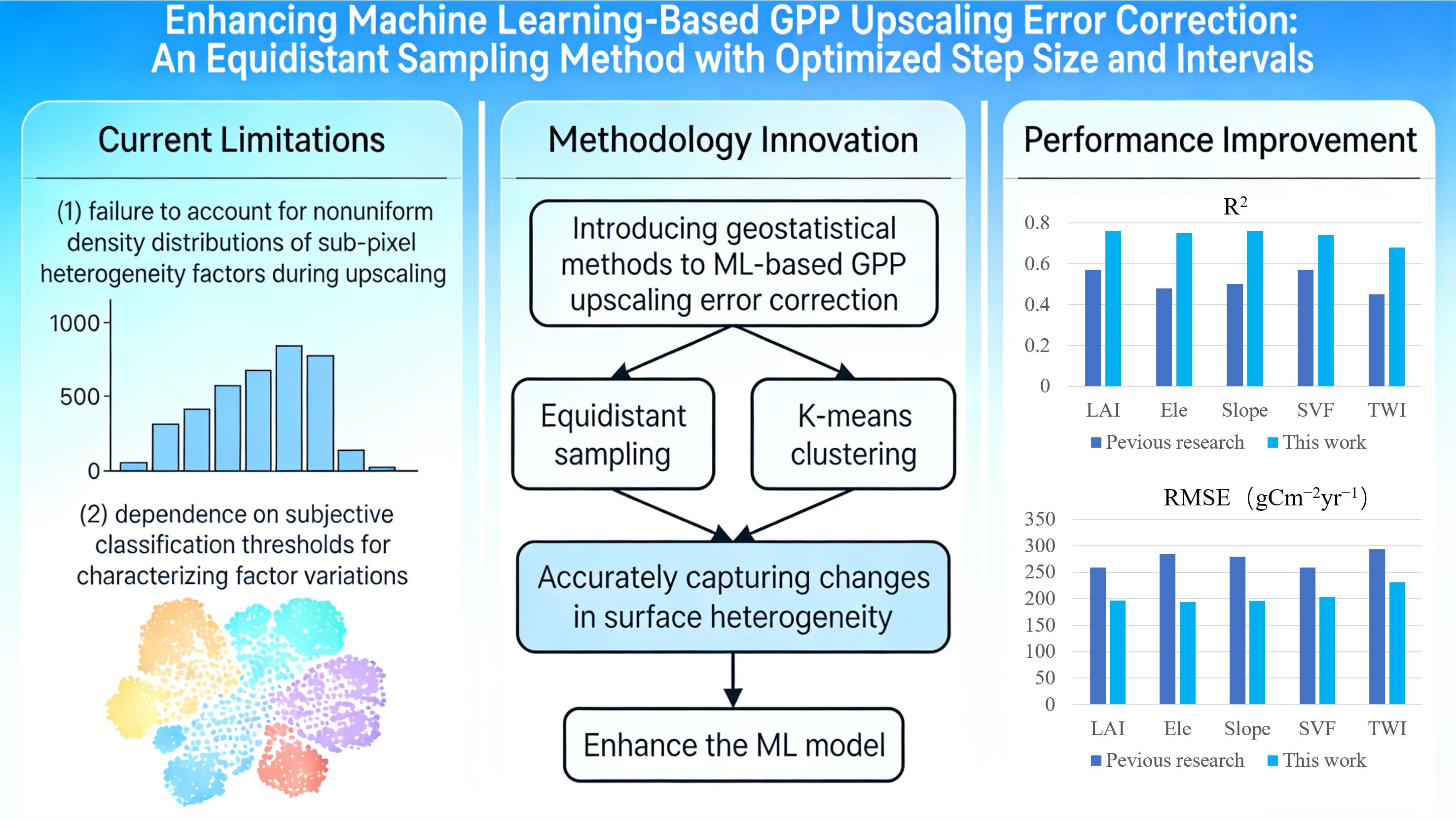 Enhancing Machine Learning-Based GPP Upscaling Error Correction: An Equidistant Sampling Method with Optimized Step Size and Intervals

Current Limitations

(1) failure to account for nonuniform density distributions of sub-pixel heterogeneity factors during upscaling

1000
500
0

(2) dependence on subjective classification thresholds for characterizing factor variations

Methodology Innovation

Introducing geostatistical methods to ML-based GPP upscaling error correction

Equidistant sampling

K-means clustering

Accurately capturing changes in surface heterogeneity

Enhance the ML model

Performance Improvement

$R^2$

0.8
0.6
0.4
0.2
0

LAI Ele Slope SVF TWI

Pevious research This work

RMSE （$gCm^{-2}yr^{-1}$）

350
300
250
200
150
100
50
0

LAI Ele Slope SVF TWI

Pevious research This work